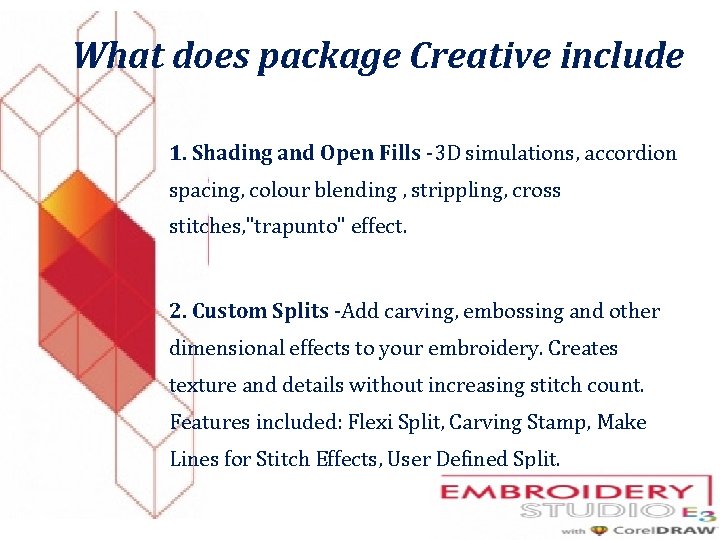 What does package Creative include

1. Shading and Open Fills -3D simulations, accordion spacing, colour blending , strippling, cross stitches,"trapunto" effect.

2. Custom Splits -Add carving, embossing and other dimensional effects to your embroidery. Creates texture and details without increasing stitch count. Features included: Flexi Split, Carving Stamp, Make Lines for Stitch Effects, User Defined Split.

EMBROIDERY STUDIO E3
with CorelDRAW